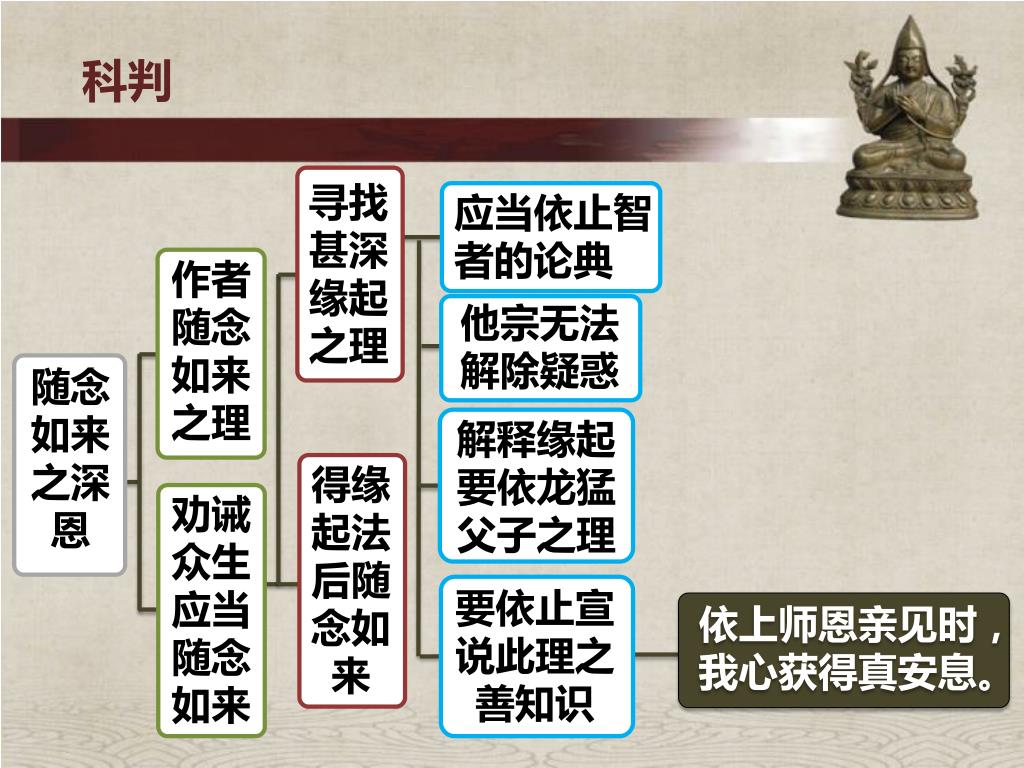 科判

随念如来之深恩

作者随念如来之理

劝诫众生应当随念如来

寻找甚深缘起之理

得缘起法后随念如来

应当依止智者的论典

他宗无法解除疑惑

解释缘起要依龙猛父子之理

要依止宣说此理之善知识

依上师恩亲见时，我心获得真安息。